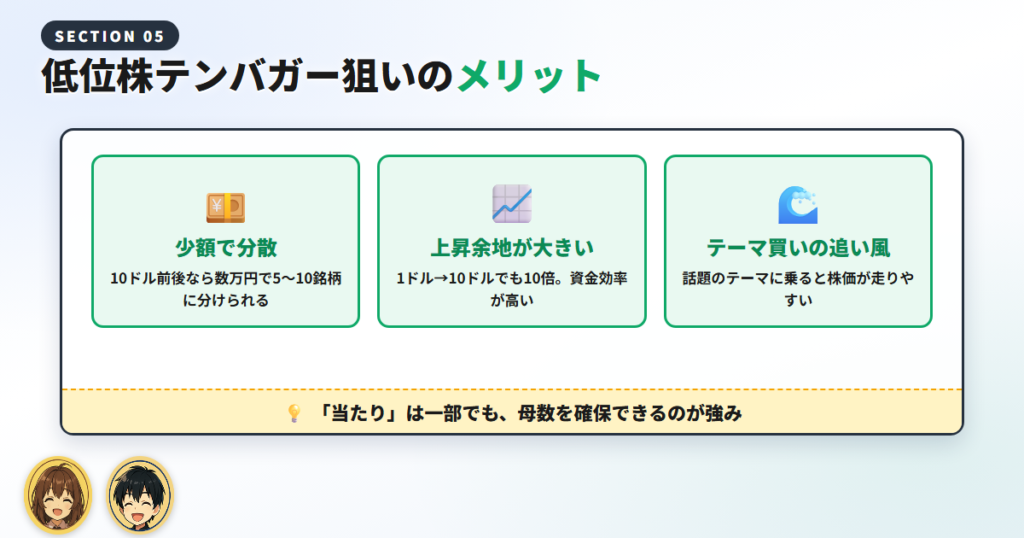 SECTION 05

低位株テンバガー狙いのメリット

少額で分散

10ドル前後なら数万円で5〜10銘柄に分けられる

上昇余地が大きい

1ドル→10ドルでも10倍。資金効率が高い

テーマ買いの追い風

話題のテーマに乗ると株価が走りやすい

「当たり」は一部でも、母数を確保できるのが強み